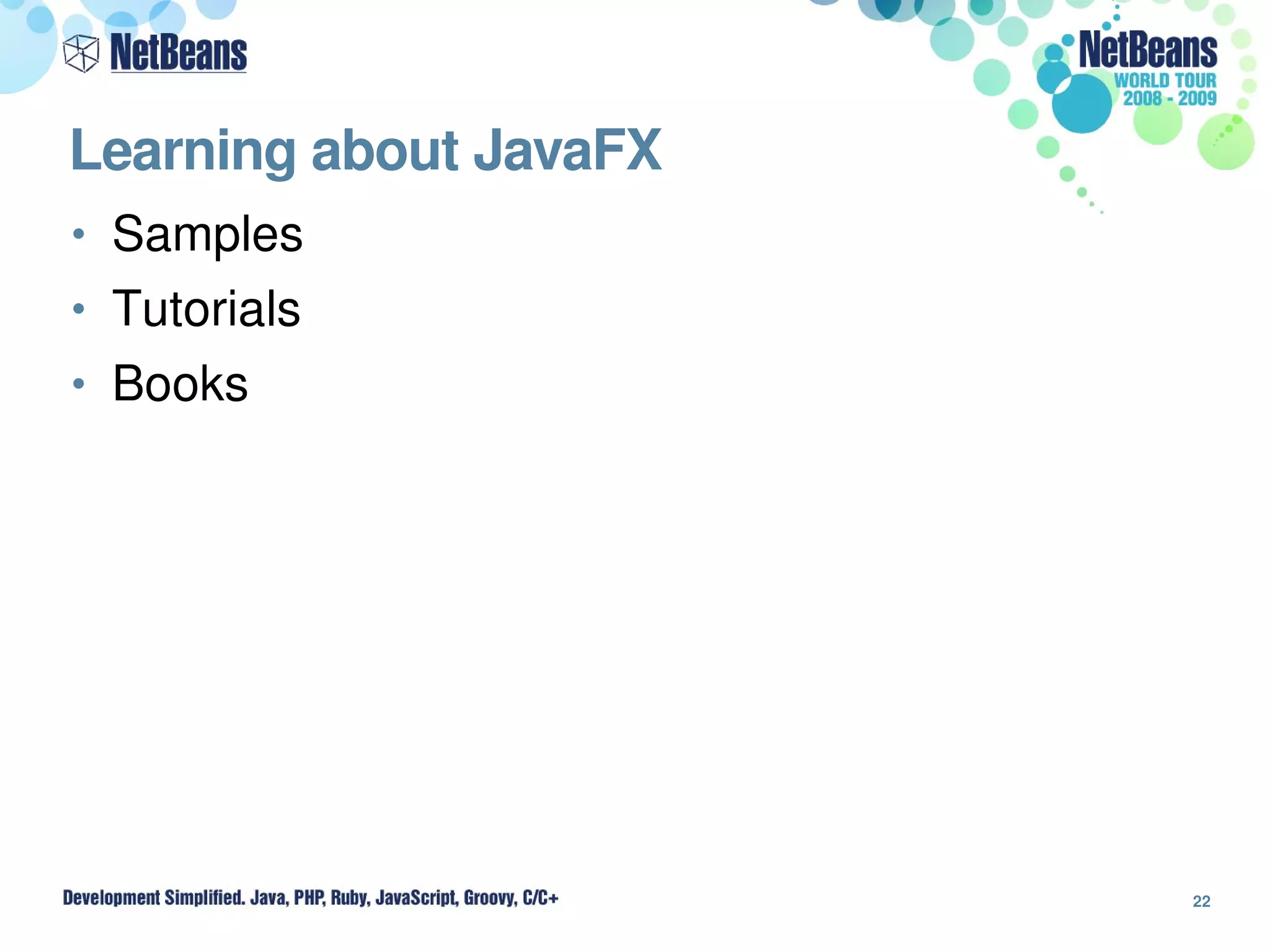 NetBeans

NetBeans WORLD TOUR 2008 - 2009

Learning about JavaFX

• Samples
• Tutorials
• Books

Development Simplified. Java, PHP, Ruby, JavaScript, Groovy, C/C+

22